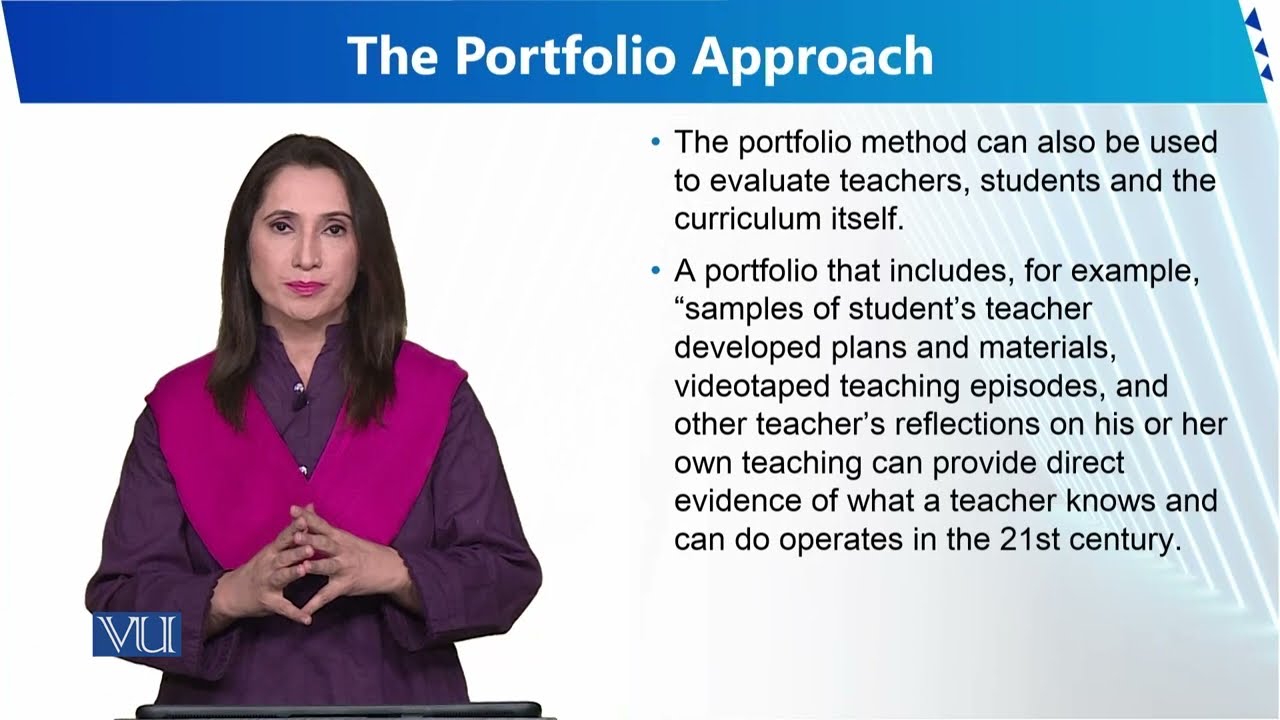 The Portfolio Approach

• The portfolio method can also be used to evaluate teachers, students and the curriculum itself.

• A portfolio that includes, for example, “samples of student’s teacher developed plans and materials, videotaped teaching episodes, and other teacher’s reflections on his or her own teaching can provide direct evidence of what a teacher knows and can do operates in the 21st century.

VU